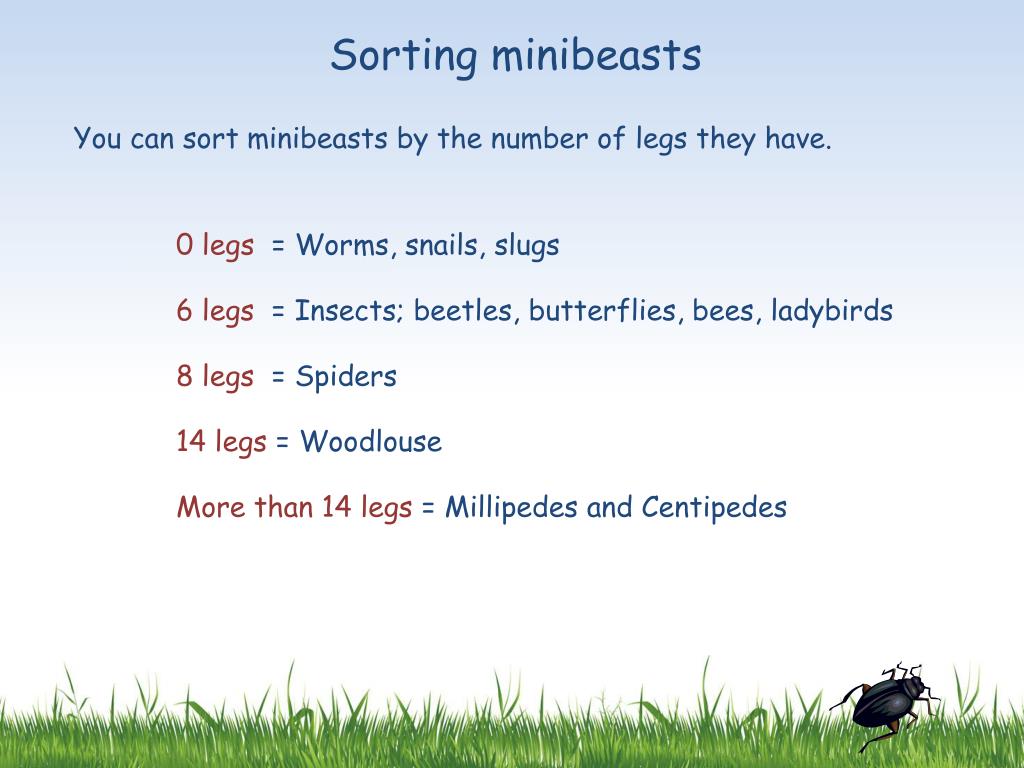 Sorting minibeasts

You can sort minibeasts by the number of legs they have.

0 legs = Worms, snails, slugs

6 legs = Insects; beetles, butterflies, bees, ladybirds

8 legs = Spiders

14 legs = Woodlouse

More than 14 legs = Millipedes and Centipedes